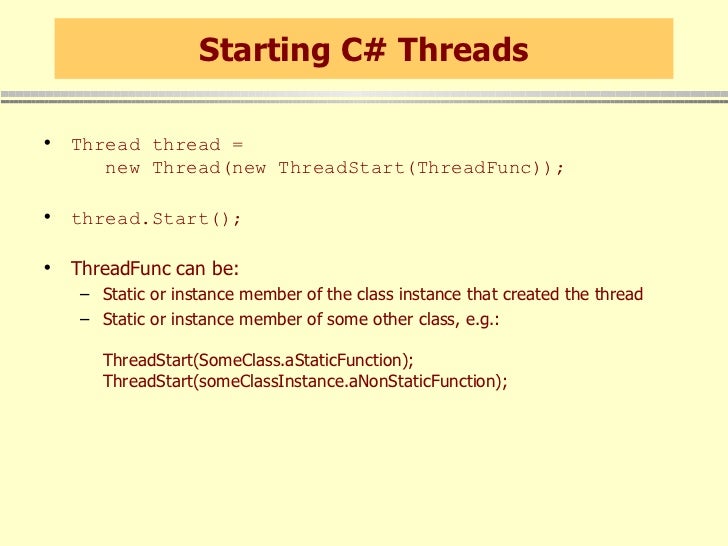 Starting C# Threads

• Thread thread =
new Thread(new ThreadStart(ThreadFunc));

• thread.Start();

• ThreadFunc can be:
– Static or instance member of the class instance that created the thread
– Static or instance member of some other class, e.g.:

ThreadStart(SomeClass.aStaticFunction);
ThreadStart(someClassInstance.aNonStaticFunction);